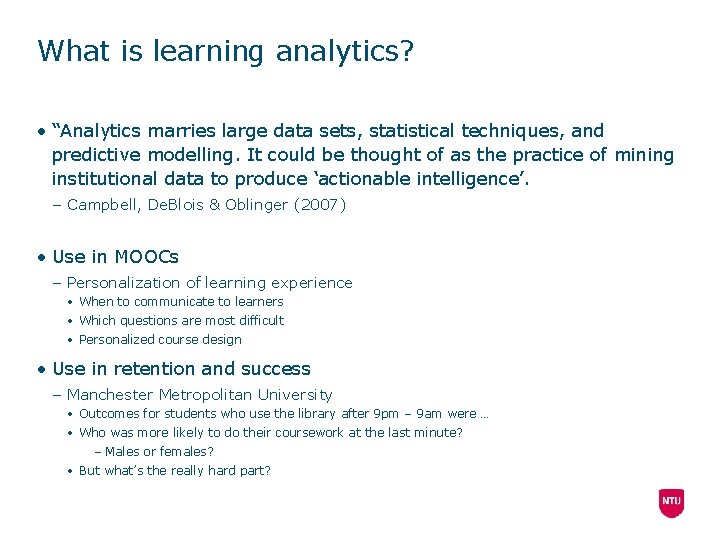 What is learning analytics?

• “Analytics marries large data sets, statistical techniques, and predictive modelling. It could be thought of as the practice of mining institutional data to produce ‘actionable intelligence’.

– Campbell, DeBlois & Oblinger (2007)

• Use in MOOCs

– Personalization of learning experience

• When to communicate to learners
• Which questions are most difficult
• Personalized course design

• Use in retention and success

– Manchester Metropolitan University

• Outcomes for students who use the library after 9pm – 9am were …
• Who was more likely to do their coursework at the last minute?

– Males or females?

• But what’s the really hard part?

NTU